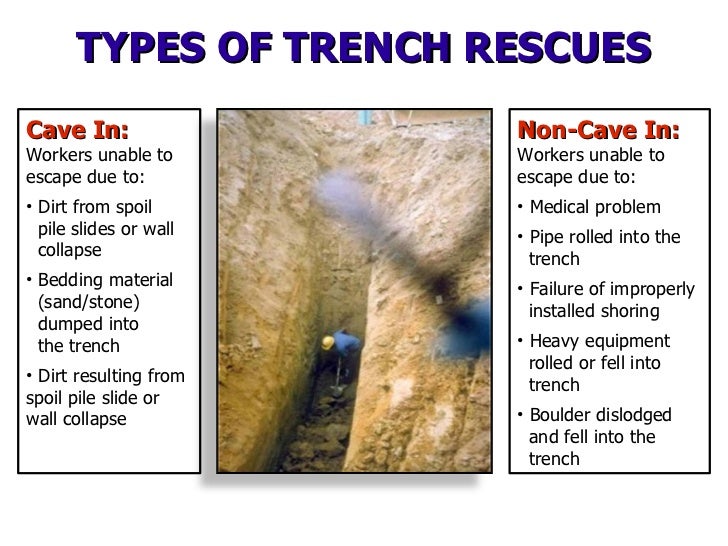 TYPES OF TRENCH RESCUES

Cave In:
Workers unable to escape due to:

• Dirt from spoil pile slides or wall collapse

• Bedding material (sand/stone) dumped into the trench

• Dirt resulting from spoil pile slide or wall collapse

Non-Cave In:
Workers unable to escape due to:

• Medical problem

• Pipe rolled into the trench

• Failure of improperly installed shoring

• Heavy equipment rolled or fell into trench

• Boulder dislodged and fell into the trench